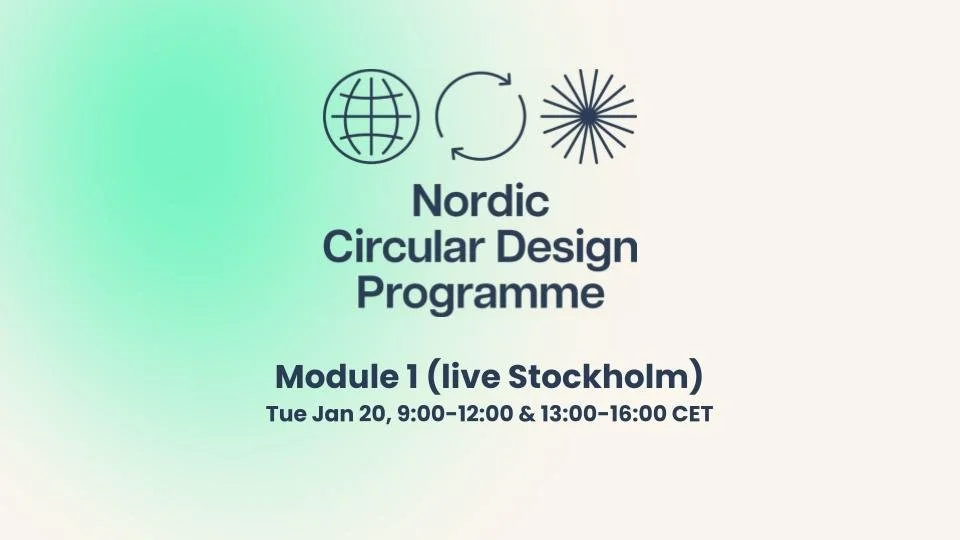 Nordic
Circular Design
Programme

Module 1 (live Stockholm)
Tue Jan 20, 9:00-12:00 & 13:00-16:00 CET